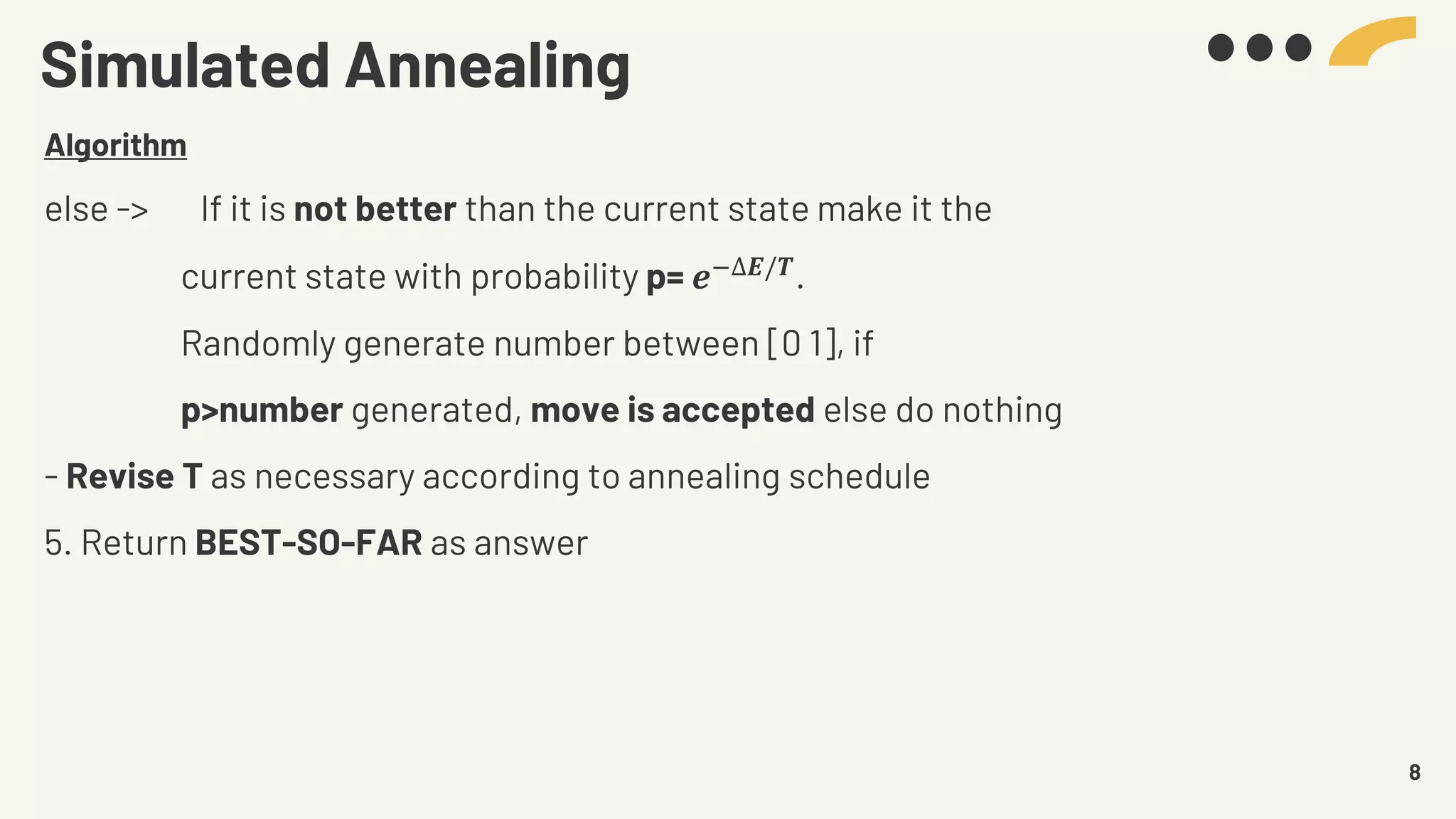 Simulated Annealing

Algorithm

else -> If it is not better than the current state make it the current state with probability p= $e^{-\Delta E/T}$.

Randomly generate number between [0 1], if p>number generated, move is accepted else do nothing

- Revise T as necessary according to annealing schedule

5. Return BEST-SO-FAR as answer

8